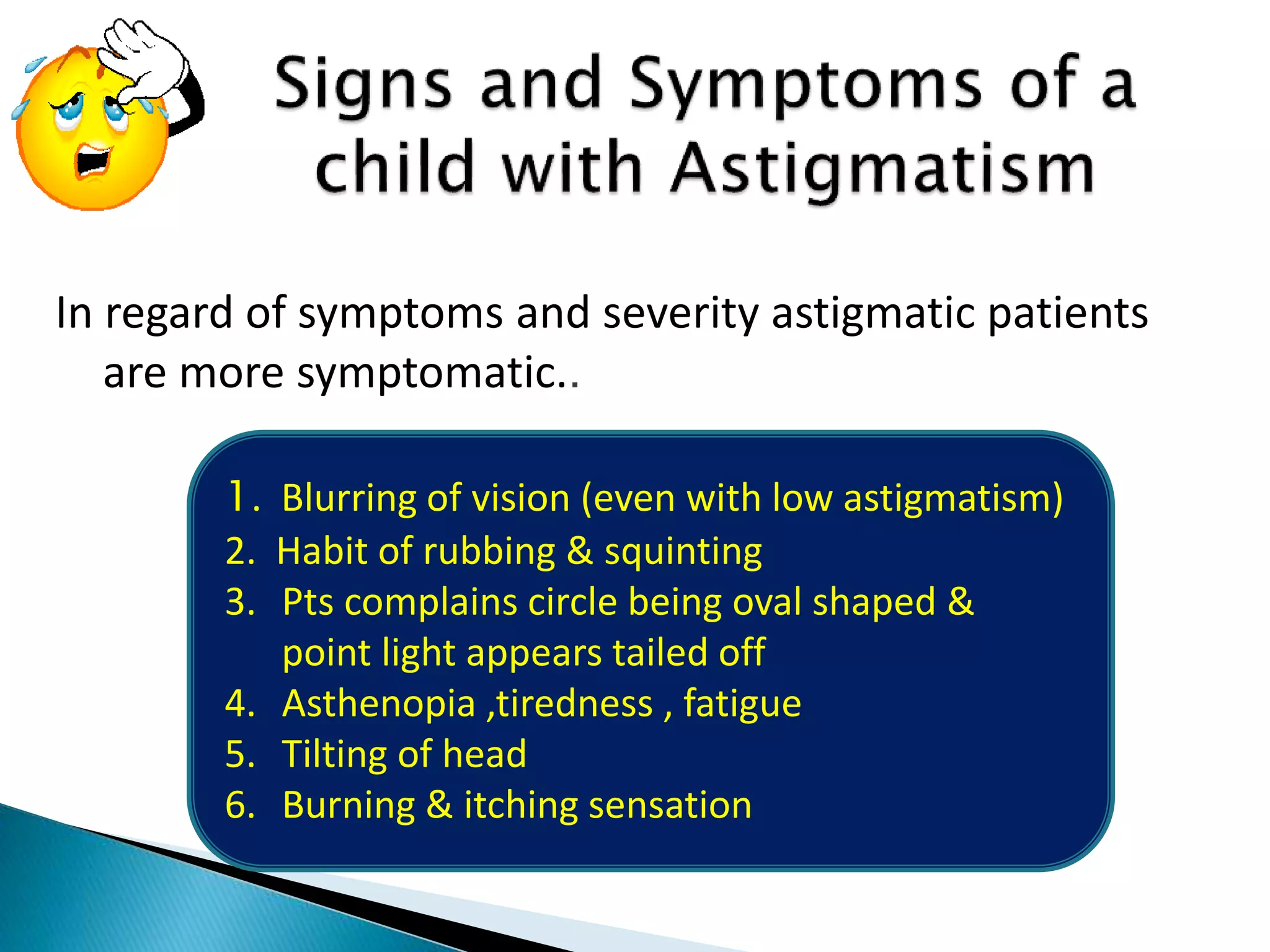 Signs and Symptoms of a child with Astigmatism

In regard of symptoms and severity astigmatic patients are more symptomatic..

1. Blurring of vision (even with low astigmatism)
2. Habit of rubbing & squinting
3. Pts complains circle being oval shaped & point light appears tailed off
4. Asthenopia ,tiredness , fatigue
5. Tilting of head
6. Burning & itching sensation